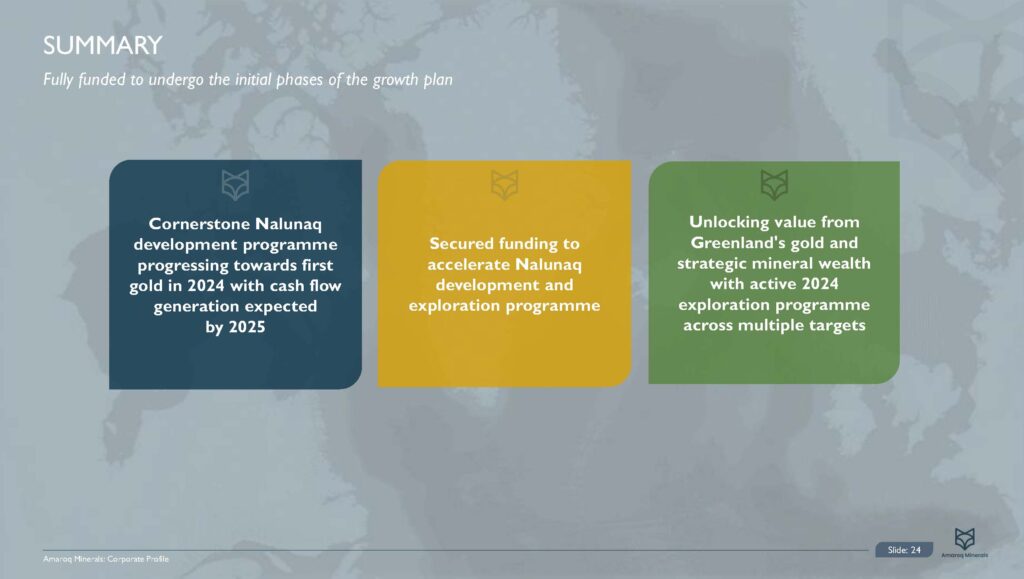 SUMMARY

Fully funded to undergo the initial phases of the growth plan

Cornerstone Nalunaq development programme progressing towards first gold in 2024 with cash flow generation expected by 2025

Secured funding to accelerate Nalunaq development and exploration programme

Unlocking value from Greenland's gold and strategic mineral wealth with active 2024 exploration programme across multiple targets

Amaroq Minerals: Corporate Profile

Slide: 24

Amaroq Minerals